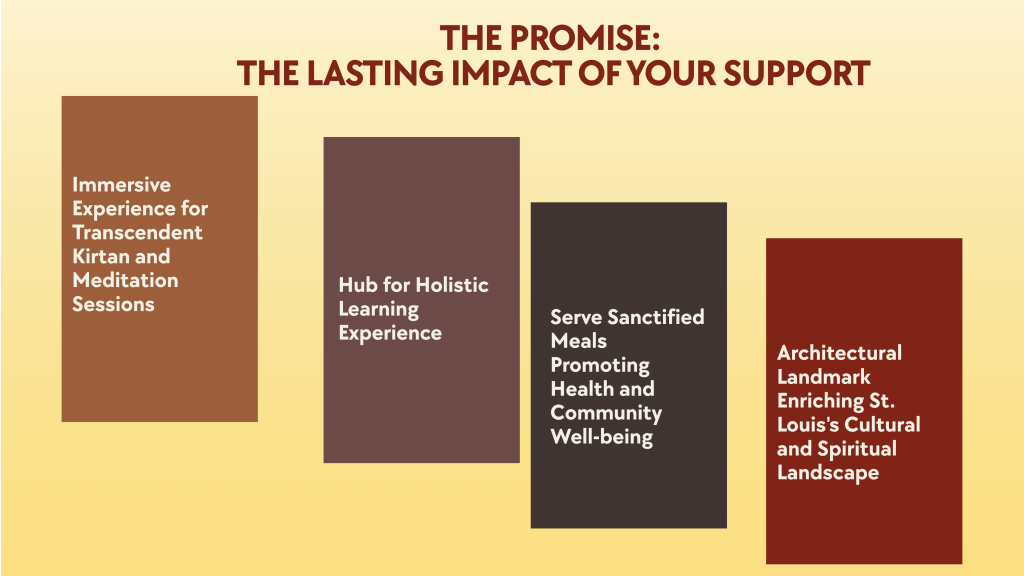 THE PROMISE:
THE LASTING IMPACT OF YOUR SUPPORT

Immersive Experience for Transcendent Kirtan and Meditation Sessions

Hub for Holistic Learning Experience

Serve Sanctified Meals Promoting Health and Community Well-being

Architectural Landmark Enriching St. Louis's Cultural and Spiritual Landscape